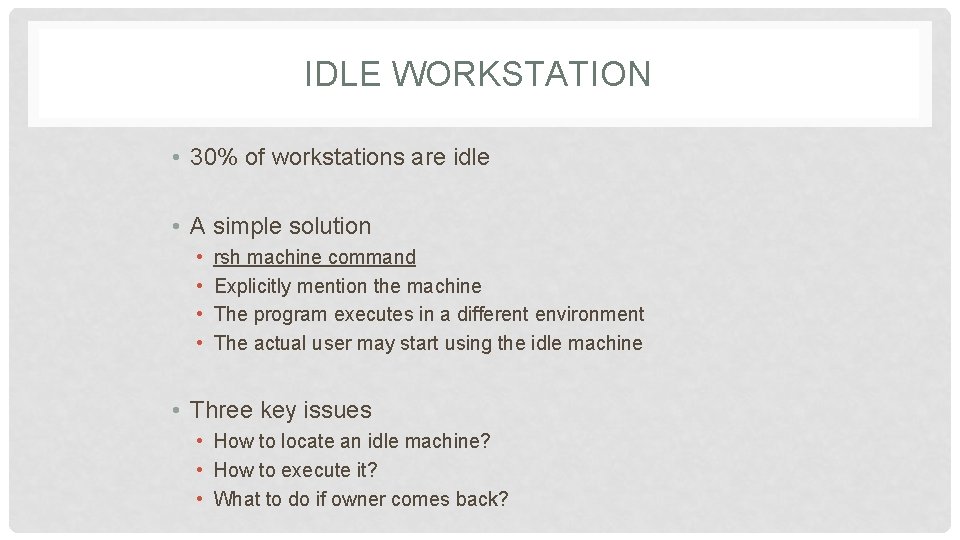 IDLE WORKSTATION

• 30% of workstations are idle

• A simple solution
  • rsh machine command
  • Explicitly mention the machine
  • The program executes in a different environment
  • The actual user may start using the idle machine

• Three key issues
  • How to locate an idle machine?
  • How to execute it?
  • What to do if owner comes back?